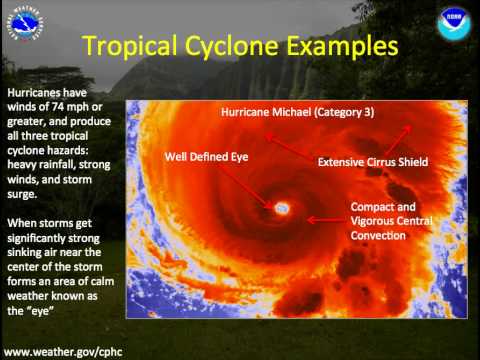 NATIONAL WEATHER SERVICE

NOAA

Tropical Cyclone Examples

Hurricanes have winds of 74 mph or greater, and produce all three tropical cyclone hazards: heavy rainfall, strong winds, and storm surge.

When storms get significantly strong sinking air near the center of the storm forms an area of calm weather known as the "eye"

Hurricane Michael (Category 3)

Well Defined Eye

Extensive Cirrus Shield

Compact and Vigorous Central Convection

www.weather.gov/cphc